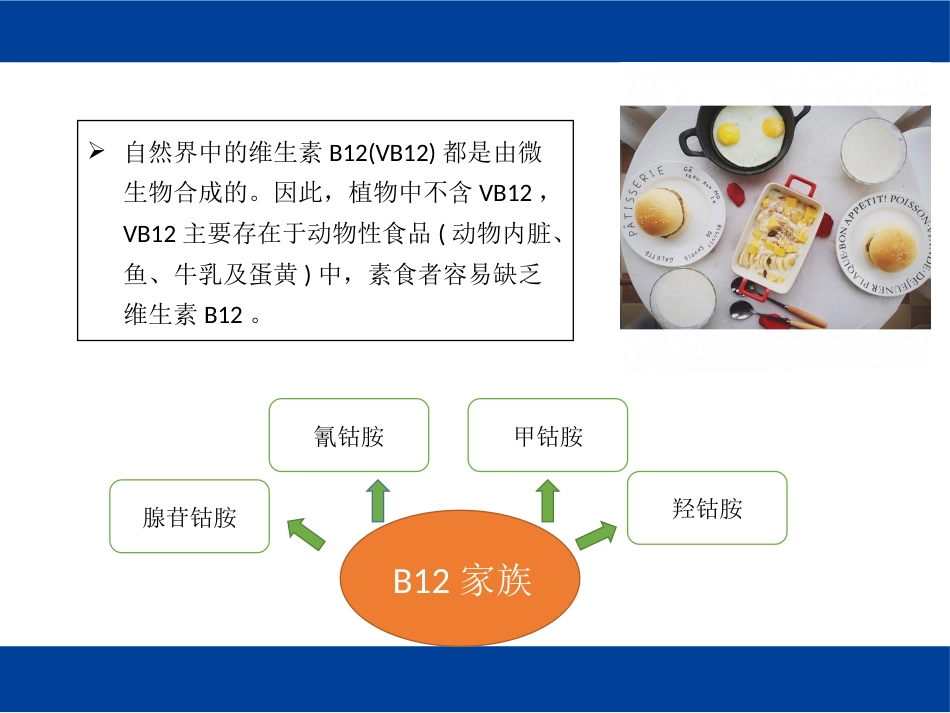 ➢ 自然界中的维生素 B12(VB12) 都是由微生物合成的。因此，植物中不含 VB12，VB12 主要存在于动物性食品 ( 动物内脏、鱼、牛乳及蛋黄 ) 中，素食者容易缺乏维生素 B12 。

PÂTISSERIE

BON APPETIT! POISSON

氰钴胺

甲钴胺

腺苷钴胺

羟钴胺

B12 家族